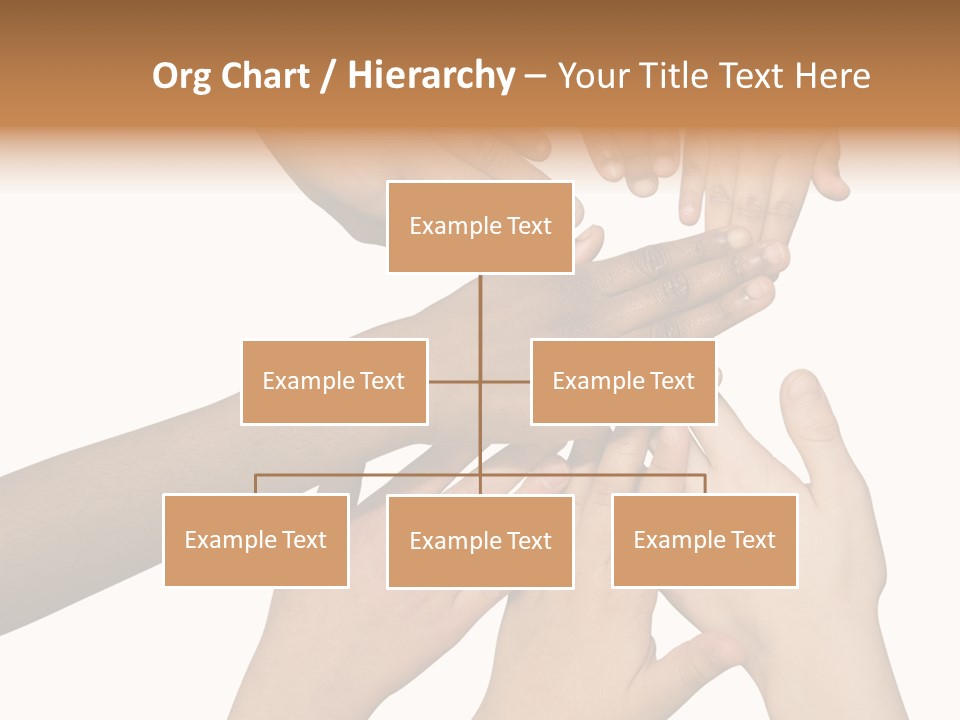 Org Chart / Hierarchy – Your Title Text Here

Example Text

Example Text

Example Text

Example Text

Example Text

Example Text